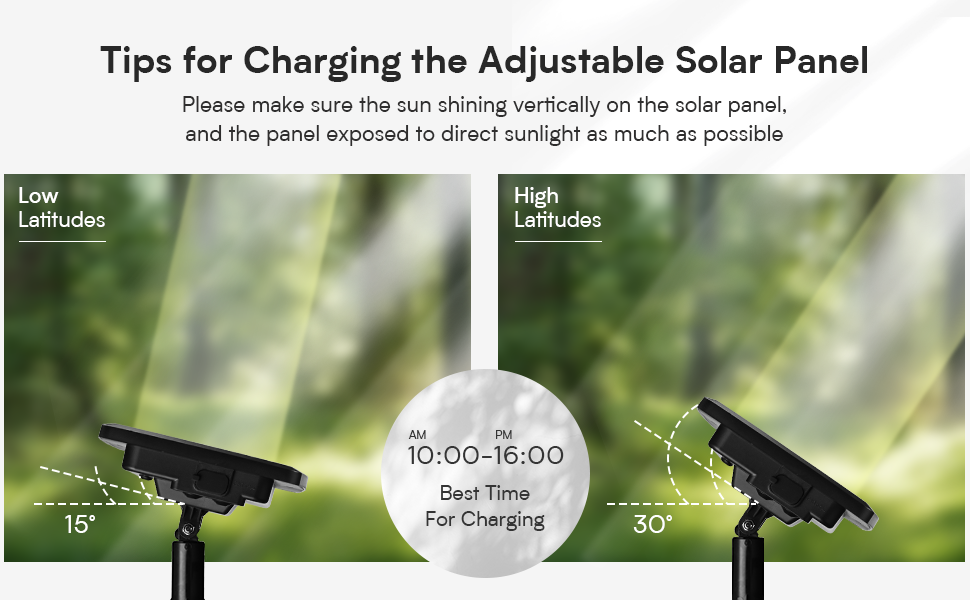 Tips for Charging the Adjustable Solar Panel

Please make sure the sun shining vertically on the solar panel, and the panel exposed to direct sunlight as much as possible

Low Latitudes

15°

AM PM
10:00-16:00

Best Time For Charging

High Latitudes

30°